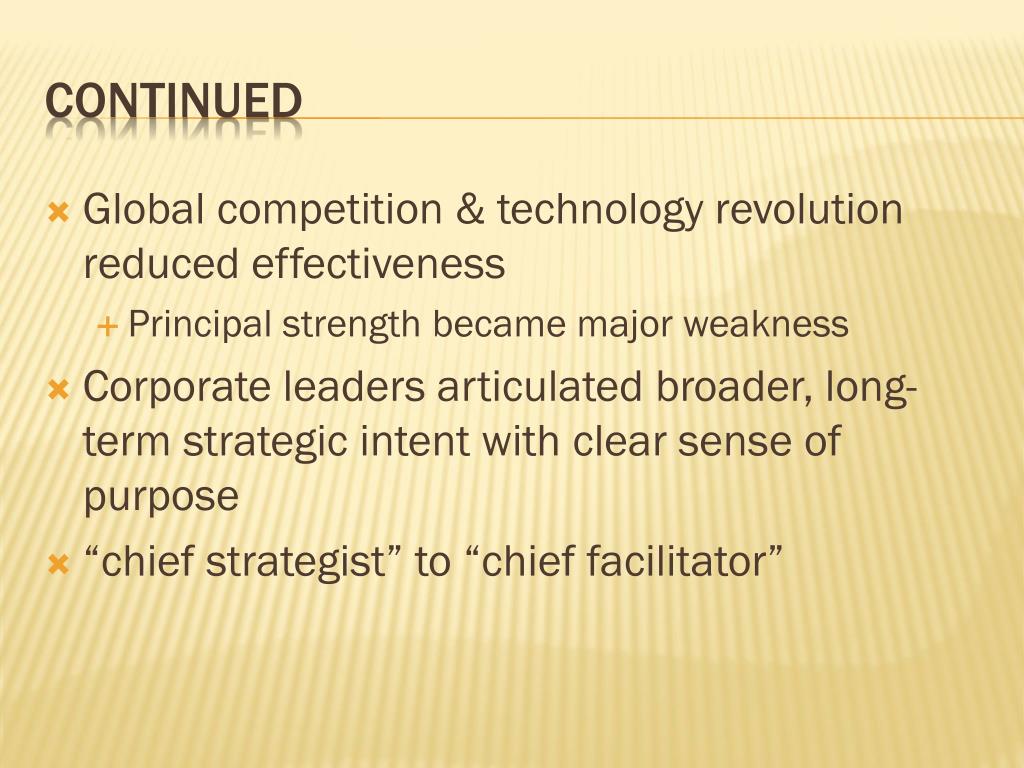 CONTINUED

Global competition & technology revolution reduced effectiveness

Principal strength became major weakness

Corporate leaders articulated broader, long-term strategic intent with clear sense of purpose

“chief strategist” to “chief facilitator”